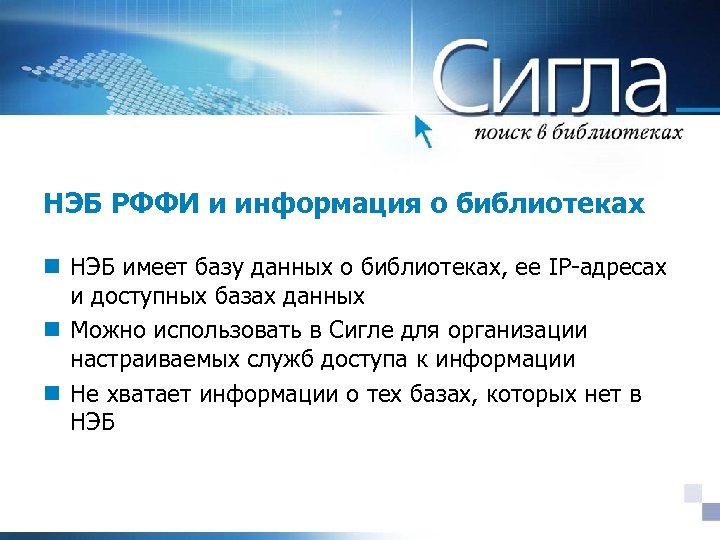 Сигла
поиск в библиотеках

НЭБ РФФИ и информация о библиотеках

НЭБ имеет базу данных о библиотеках, ее IP-адресах и доступных базах данных

Можно использовать в Сигле для организации настраиваемых служб доступа к информации

Не хватает информации о тех базах, которых нет в НЭБ